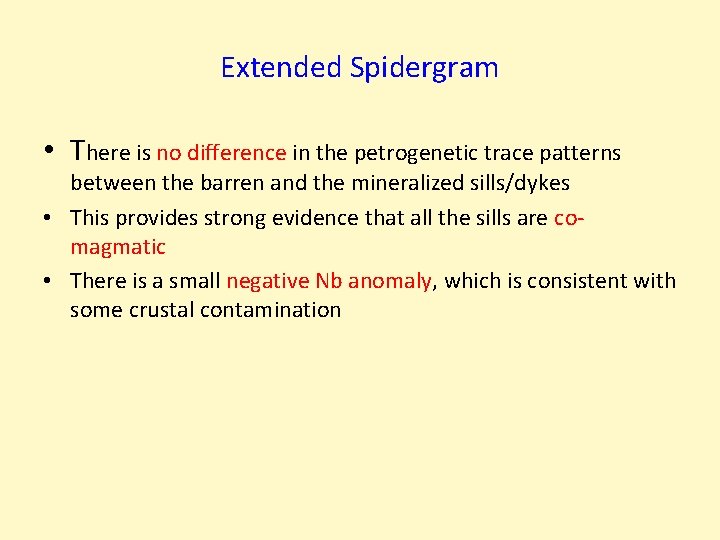 Extended Spidergram

• There is no difference in the petrogenetic trace patterns between the barren and the mineralized sills/dykes

• This provides strong evidence that all the sills are co-magmatic

• There is a small negative Nb anomaly, which is consistent with some crustal contamination